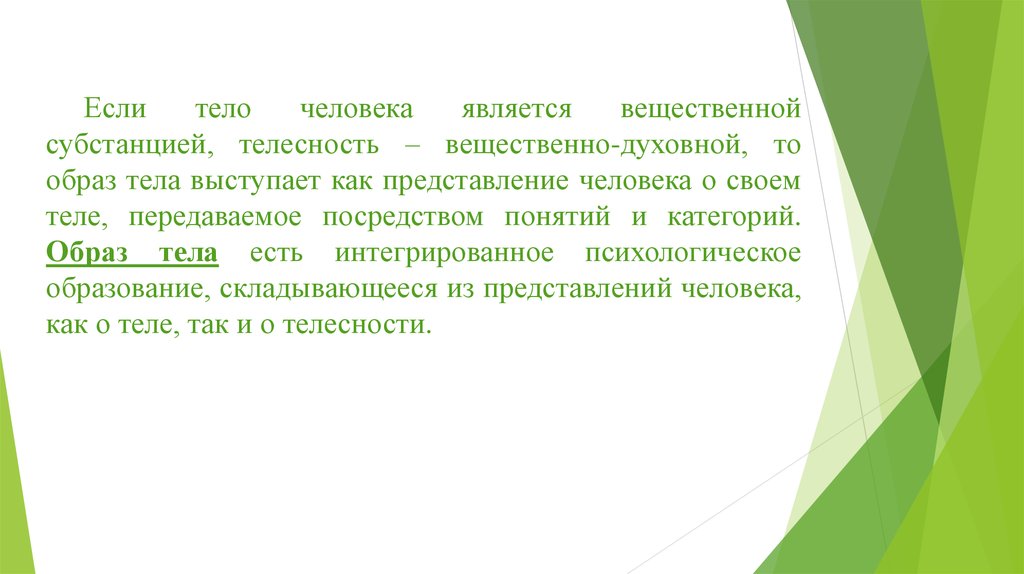 Если тело человека является вещественной субстанцией, телесность – вещественно-духовной, то образ тела выступает как представление человека о своем теле, передаваемое посредством понятий и категорий. Образ тела есть интегрированное психологическое образование, складывающееся из представлений человека, как о теле, так и о телесности.